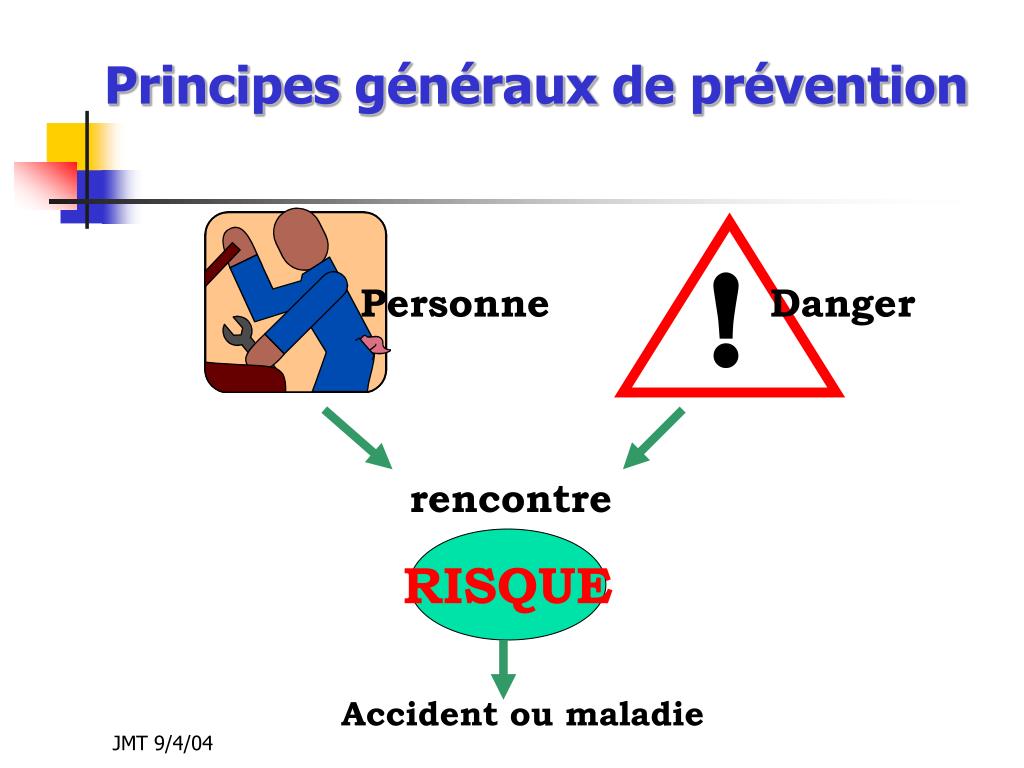 Principes généraux de prévention

Personne

!

Danger

rencontre

RISQUE

Accident ou maladie

JMT 9/4/04